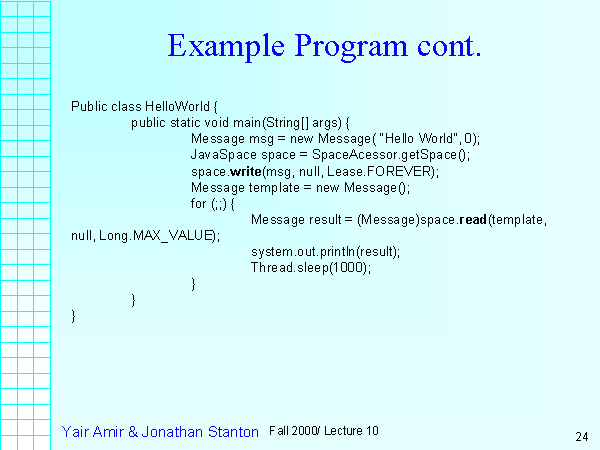 Example Program cont.

Public class HelloWorld {
public static void main(String[] args) {
Message msg = new Message( "Hello World", 0);
JavaSpace space = SpaceAcessor.getSpace();
space.write(msg, null, Lease.FOREVER);
Message template = new Message();
for (;;) {
Message result = (Message)space.read(template, null, Long.MAX_VALUE);
system.out.println(result);
Thread.sleep(1000);
}
}
}

Yair Amir & Jonathan Stanton Fall 2000/ Lecture 10

24